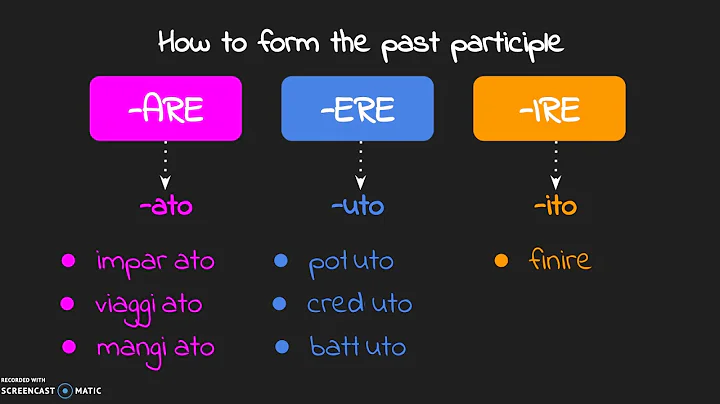 How to form the past participle

-ARE

-ato

- impar ato
- viaggi ato
- mangi ato

-ERE

-uto

- pot uto
- cred uto
- batt uto

-IRE

-ito

- finire

RECORDED WITH SCREENCAST MATIC